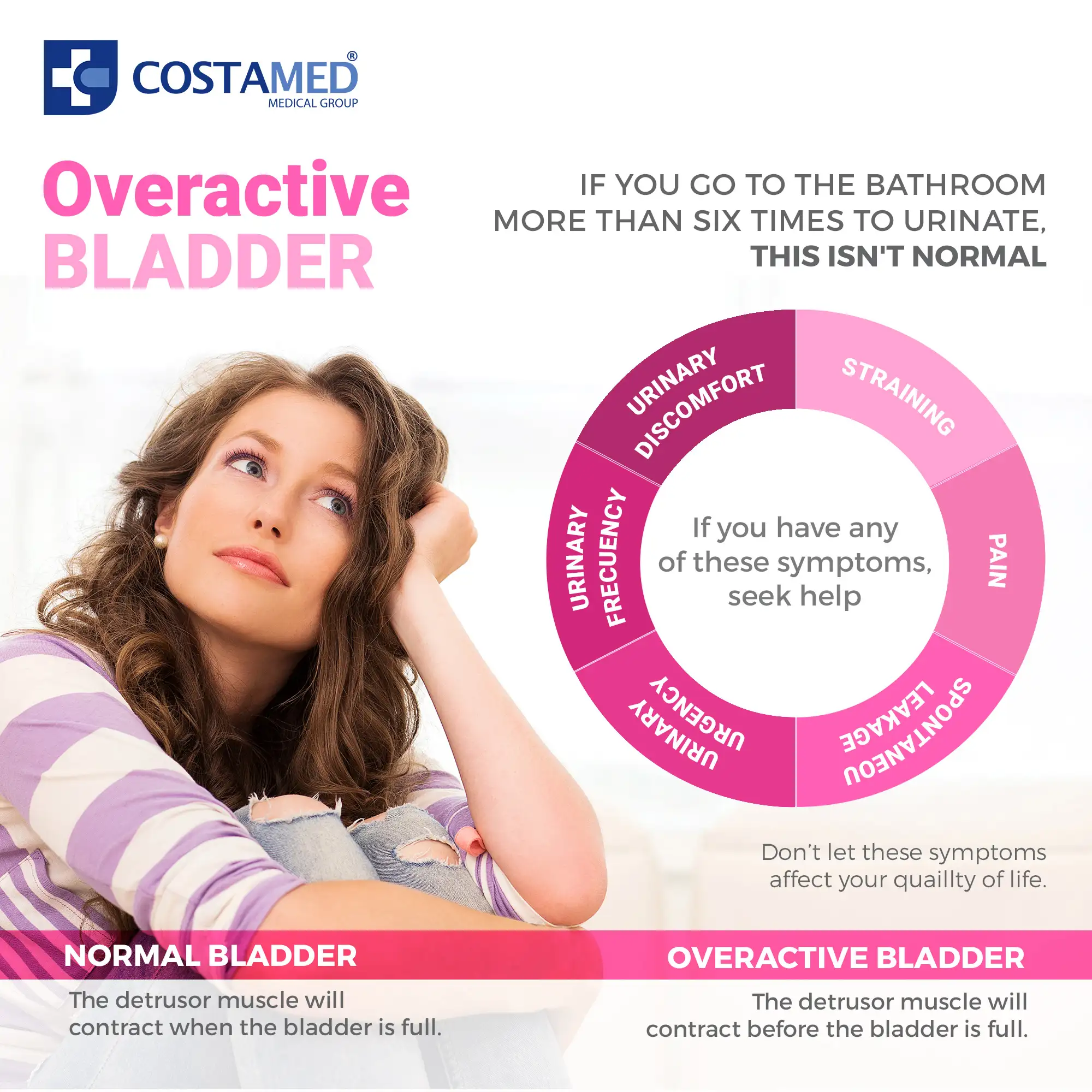 COSTAMED®
MEDICAL GROUP

Overactive
BLADDER

IF YOU GO TO THE BATHROOM MORE THAN SIX TIMES TO URINATE, THIS ISN'T NORMAL

URINARY DISCOMFORT

STRAINING

PAIN

SPONTANEOU LEAKAGE

URINARY URGENCY

URINARY FRECUENCY

If you have any of these symptoms, seek help

Don't let these symptoms affect your quaillty of life.

NORMAL BLADDER

The detrusor muscle will contract when the bladder is full.

OVERACTIVE BLADDER

The detrusor muscle will contract before the bladder is full.